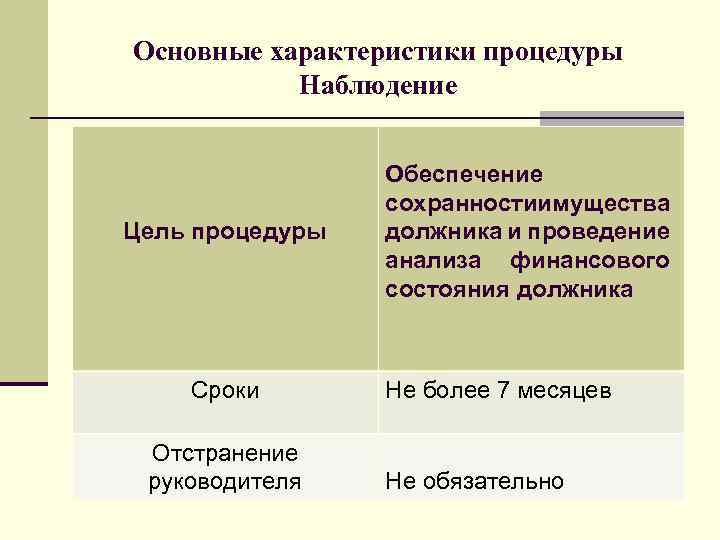 Основные характеристики процедуры Наблюдение

| Цель процедуры | Обеспечение сохранностиимущества должника и проведение анализа финансового состояния должника |
|---|---|
| Сроки | Не более 7 месяцев |
| Отстранение руководителя | Не обязательно |